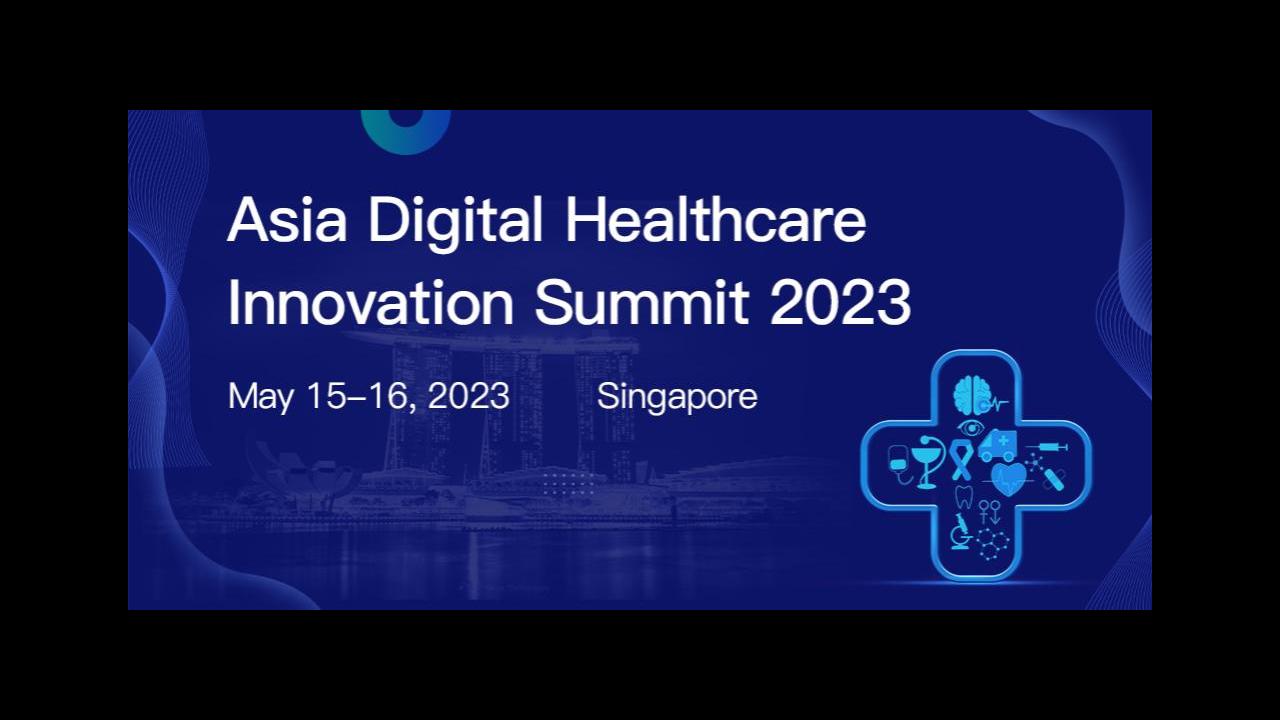 Asia Digital Healthcare Innovation Summit 2023

May 15–16, 2023 Singapore